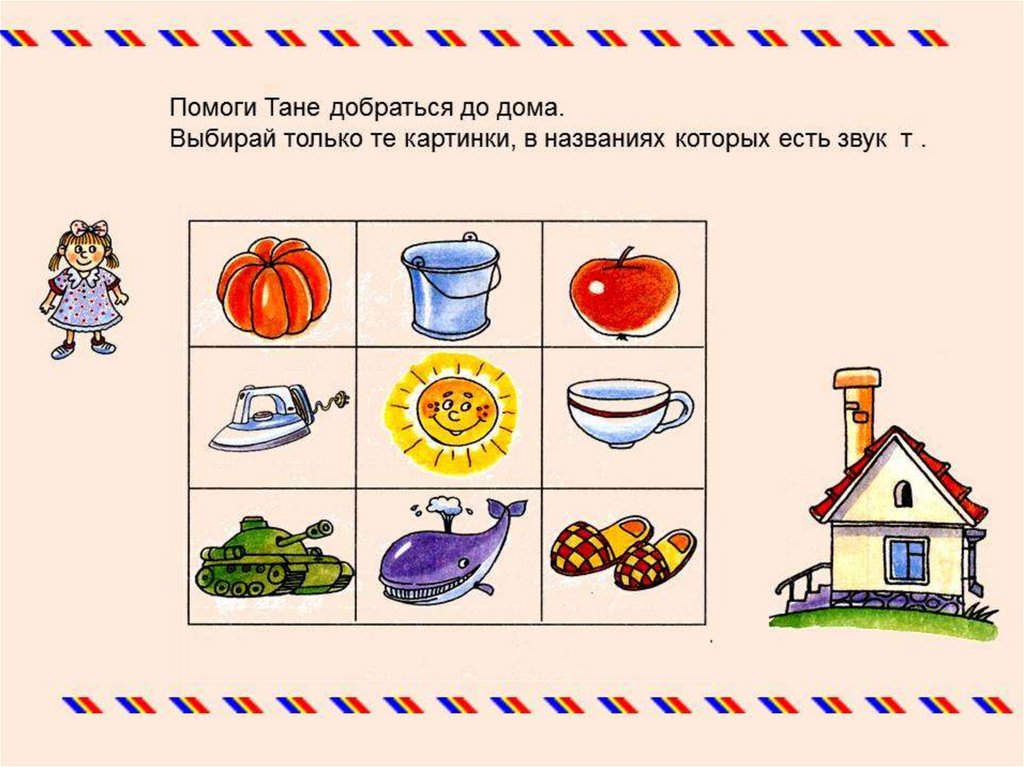 Помоги Тане добраться до дома.
Выбирай только те картинки, в названиях которых есть звук т .